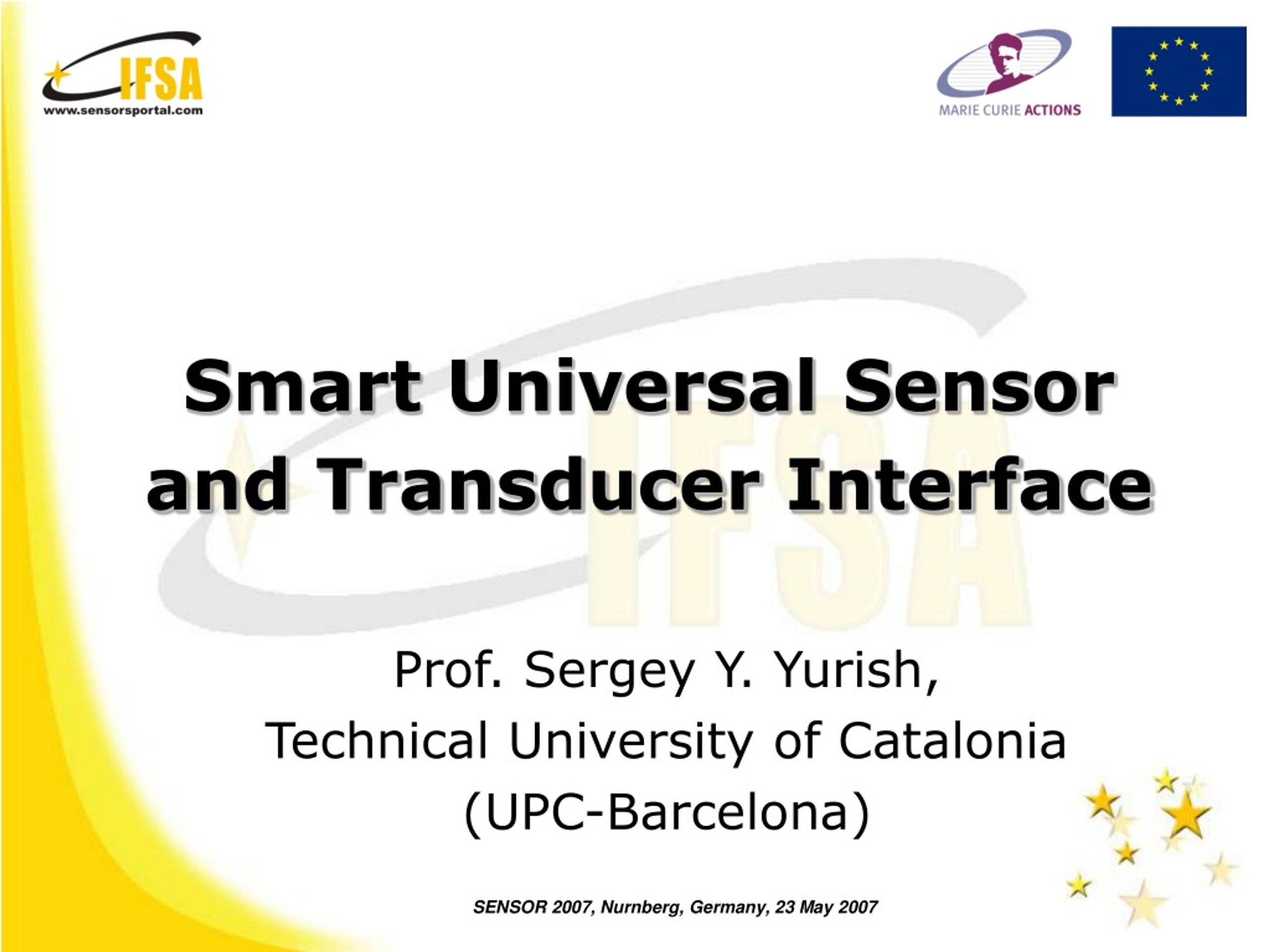 IFSA
www.sensorsportal.com

MARIE CURIE ACTIONS

Smart Universal Sensor and Transducer Interface

Prof. Sergey Y. Yurish,
Technical University of Catalonia
(UPC-Barcelona)

SENSOR 2007, Nurnberg, Germany, 23 May 2007